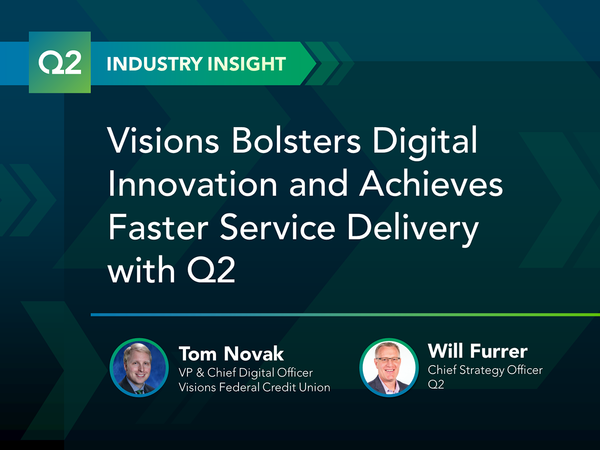 Q2 INDUSTRY INSIGHT

Visions Bolsters Digital Innovation and Achieves Faster Service Delivery with Q2

Tom Novak
VP & Chief Digital Officer
Visions Federal Credit Union

Will Furrer
Chief Strategy Officer
Q2